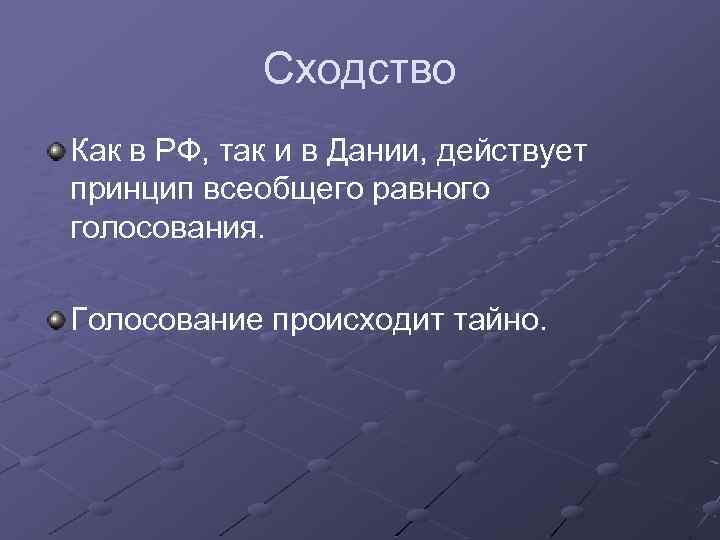 Сходство

Как в РФ, так и в Дании, действует принцип всеобщего равного голосования.

Голосование происходит тайно.